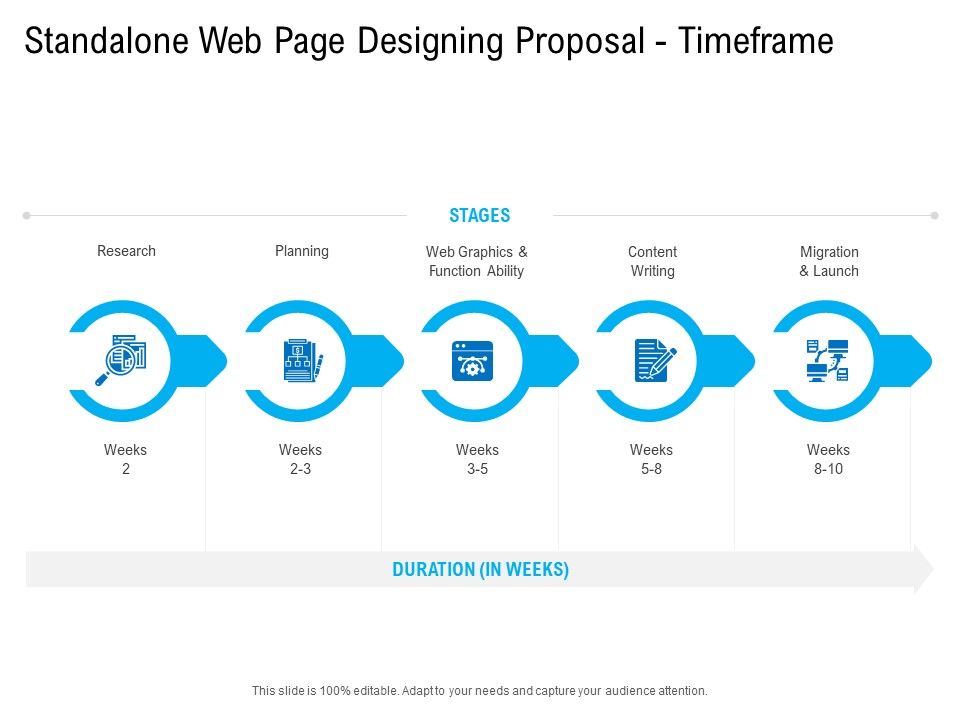 Standalone Web Page Designing Proposal - Timeframe

STAGES

Research

Planning

Web Graphics & Function Ability

Content Writing

Migration & Launch

Weeks 2

Weeks 2-3

Weeks 3-5

Weeks 5-8

Weeks 8-10

DURATION (IN WEEKS)

This slide is 100% editable. Adapt to your needs and capture your audience attention.